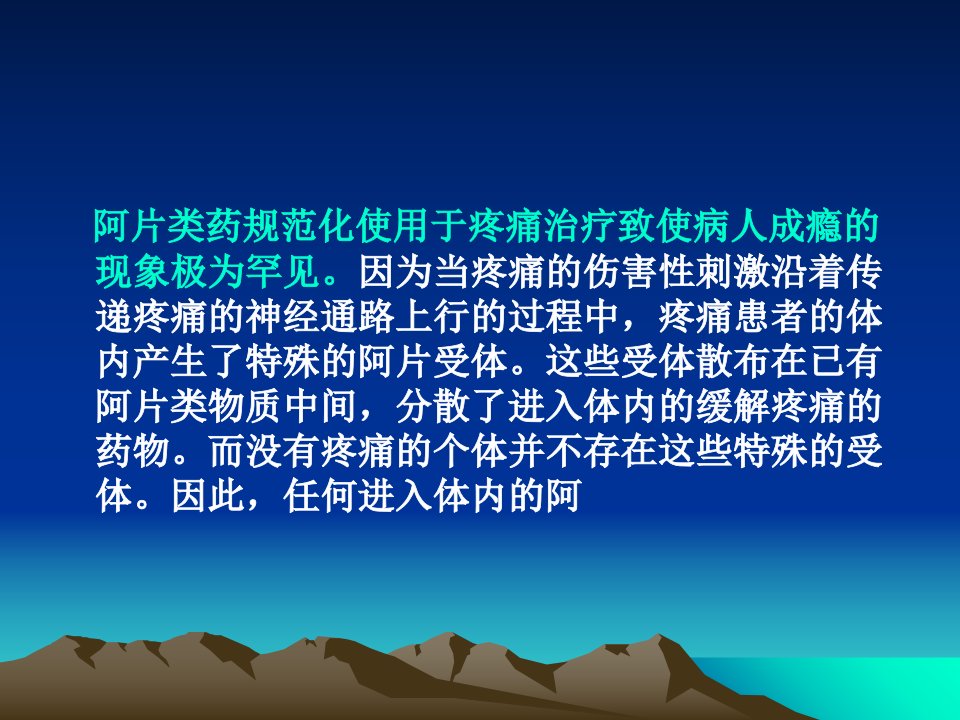 阿片类药规范化使用于疼痛治疗致使病人成瘾的现象极为罕见。因为当疼痛的伤害性刺激沿着传递疼痛的神经通路上行的过程中，疼痛患者的体内产生了特殊的阿片受体。这些受体散布在已有阿片类物质中间，分散了进入体内的缓解疼痛的药物。而没有疼痛的个体并不存在这些特殊的受体。因此，任何进入体内的阿